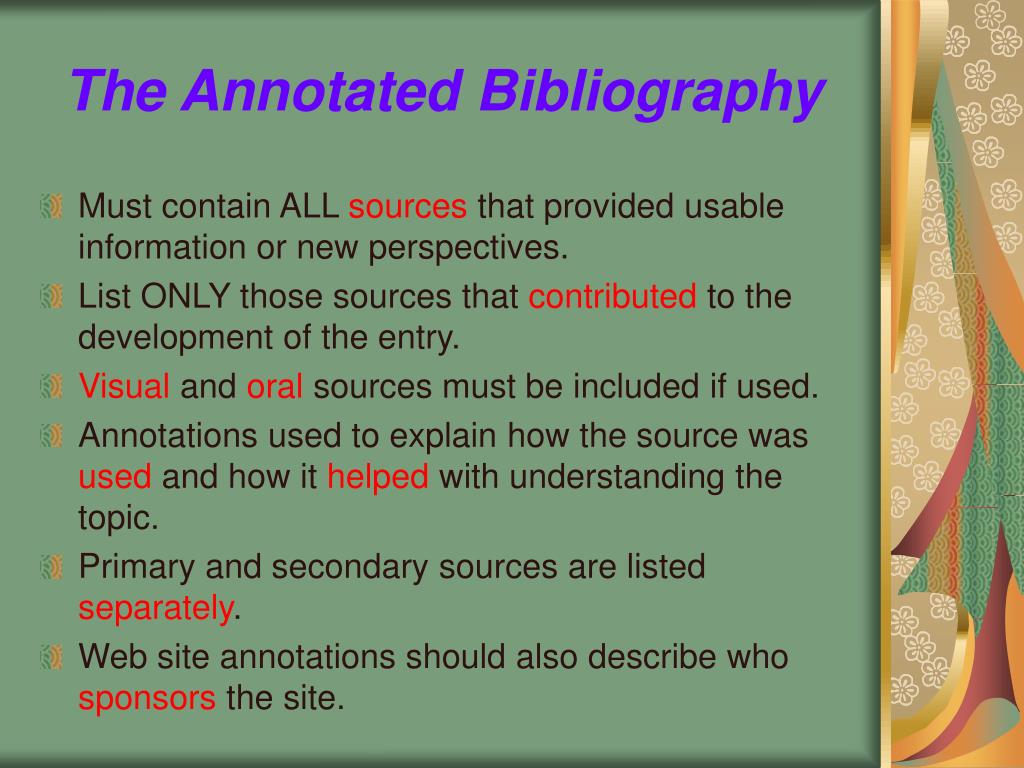 The Annotated Bibliography

Must contain ALL sources that provided usable information or new perspectives.

List ONLY those sources that contributed to the development of the entry.

Visual and oral sources must be included if used.

Annotations used to explain how the source was used and how it helped with understanding the topic.

Primary and secondary sources are listed separately.

Web site annotations should also describe who sponsors the site.